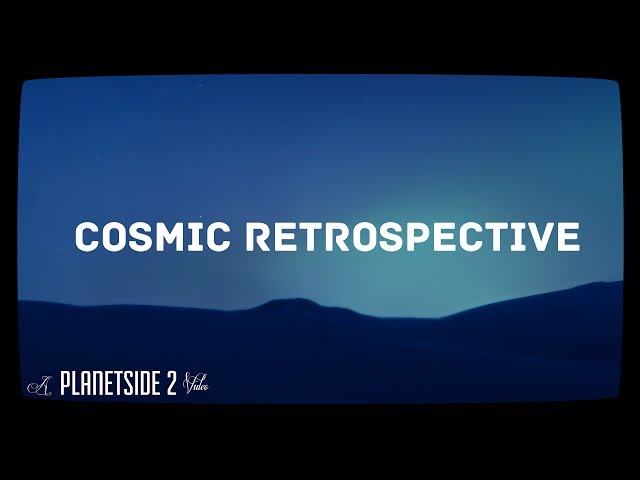 COSMIC RETROSPECTIVE

A PLANETSIDE 2 Video